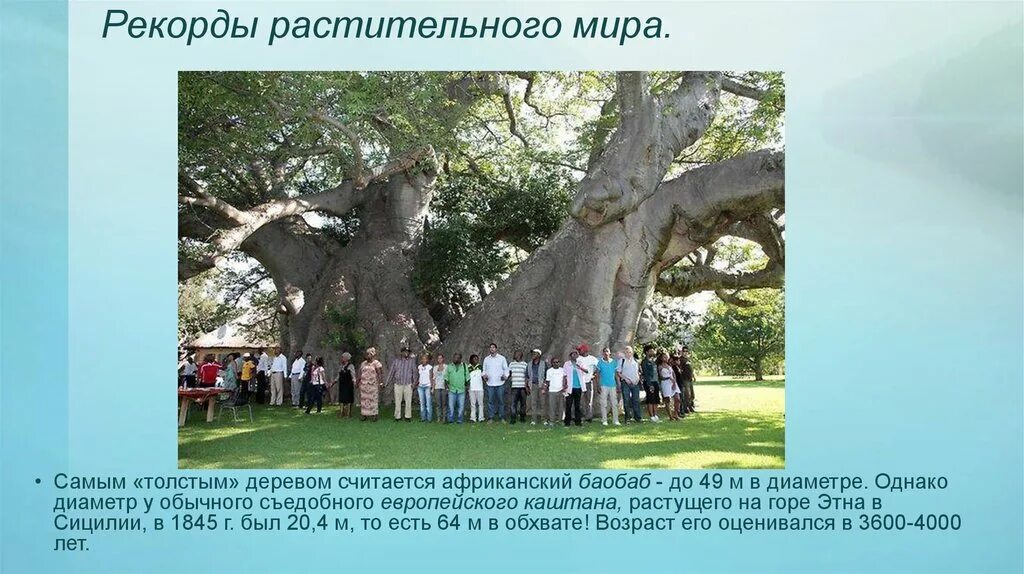 Рекорды растительного мира.

• Самым «толстым» деревом считается африканский баобаб - до 49 м в диаметре. Однако диаметр у обычного съедобного европейского каштана, растущего на горе Этна в Сицилии, в 1845 г. был 20,4 м, то есть 64 м в обхвате! Возраст его оценивался в 3600-4000 лет.